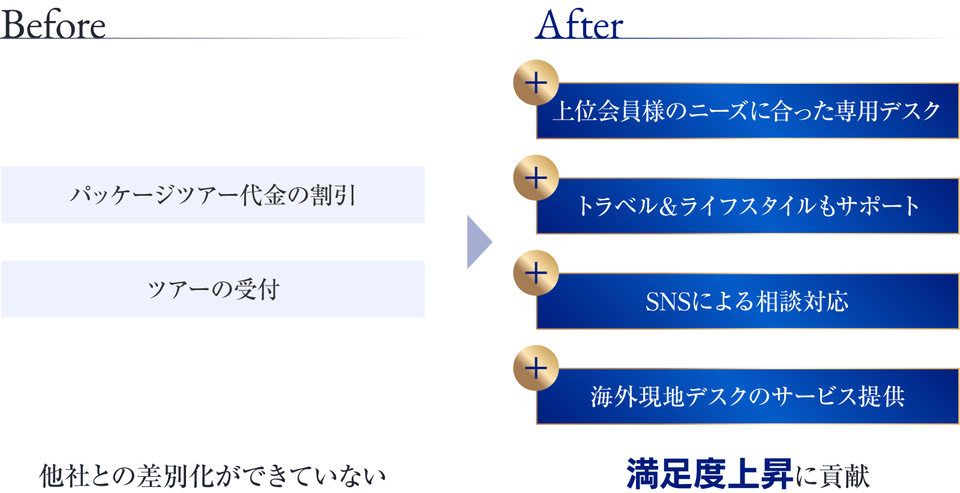 Before

パッケージツアー代金の割引

ツアーの受付

他社との差別化ができていない

After

+ 上位会員様のニーズに合った専用デスク

+ トラベル&ライフスタイルもサポート

+ SNSによる相談対応

+ 海外現地デスクのサービス提供

満足度上昇に貢献